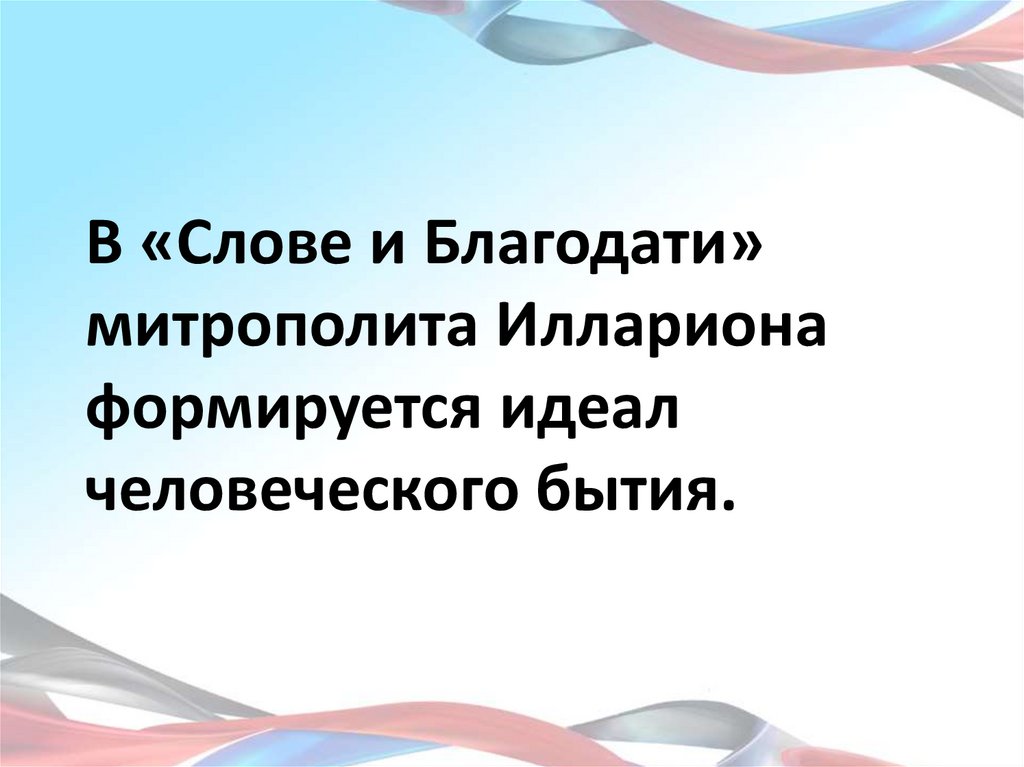 В «Слове и Благодати» митрополита Иллариона формируется идеал человеческого бытия.